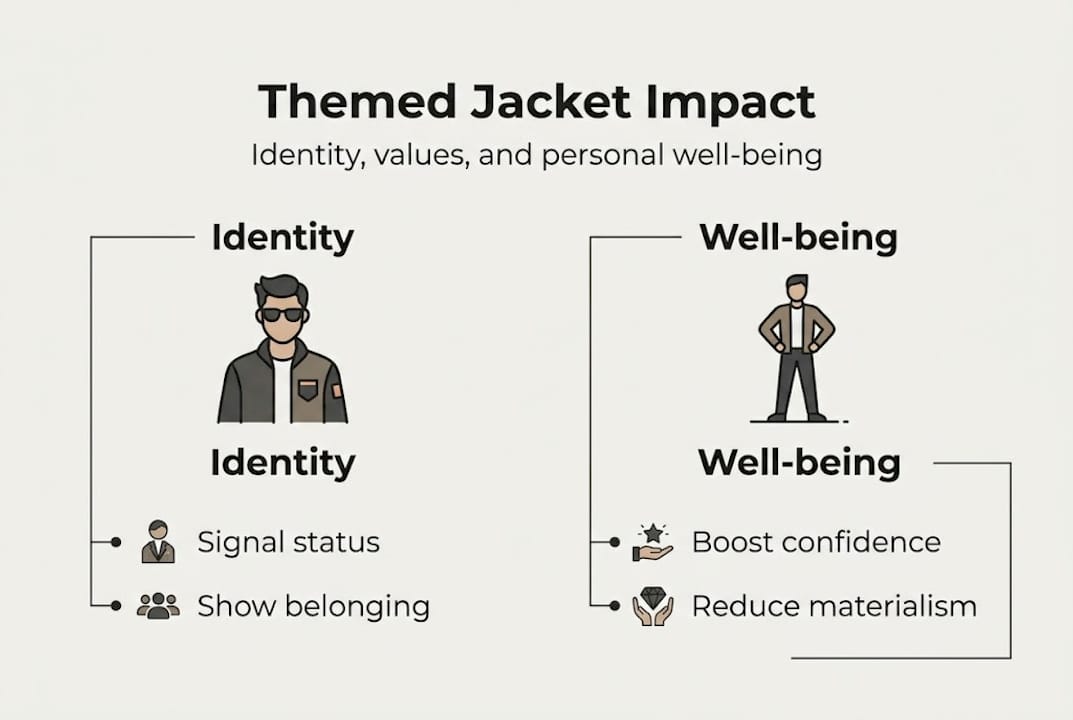 Themed Jacket Impact

Identity, values, and personal well-being

Identity

Identity

Signal status

Show belonging

Well-being

Well-being

Boost confidence

Reduce materialism